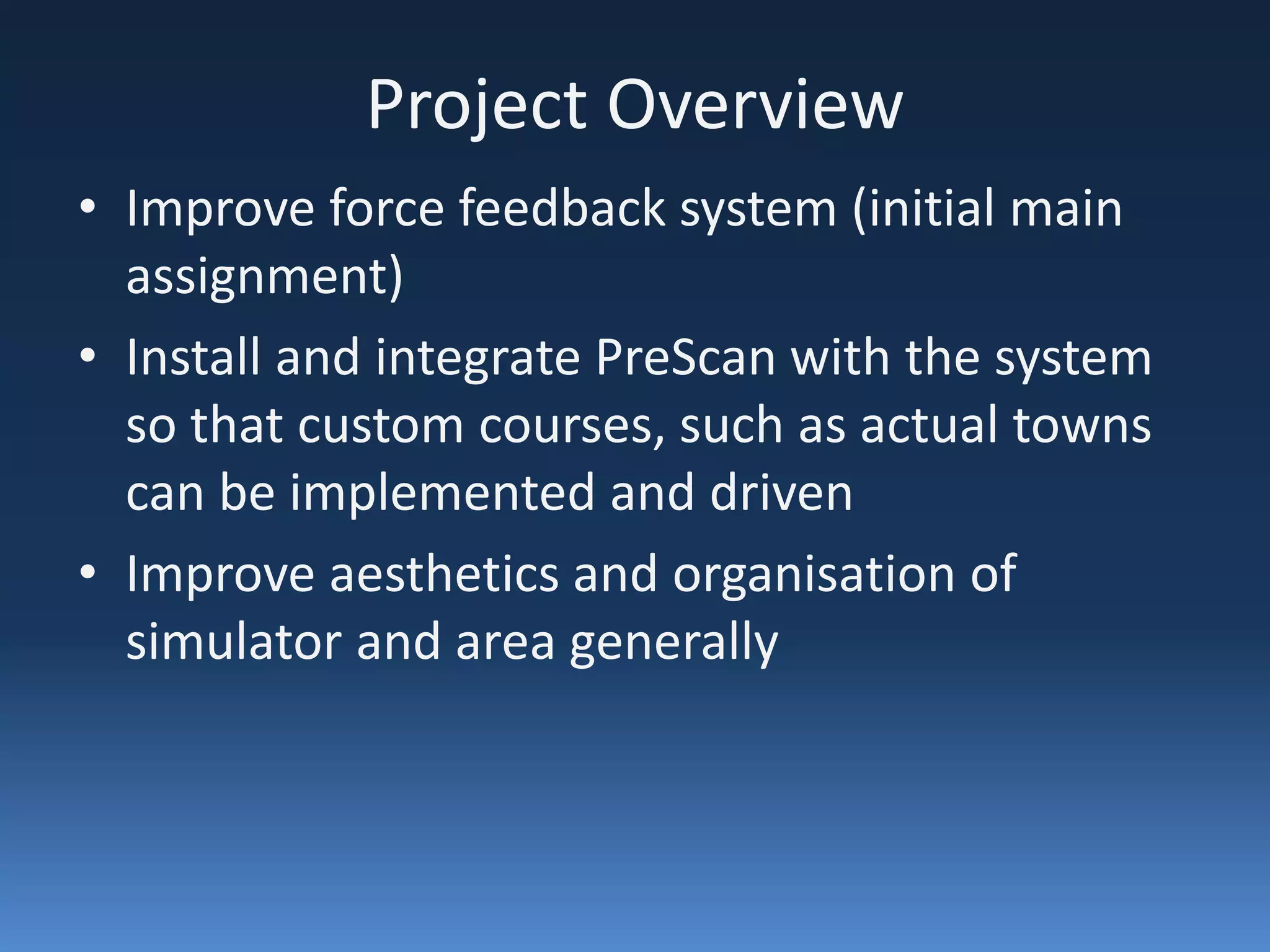 Project Overview

• Improve force feedback system (initial main assignment)

• Install and integrate PreScan with the system so that custom courses, such as actual towns can be implemented and driven

• Improve aesthetics and organisation of simulator and area generally